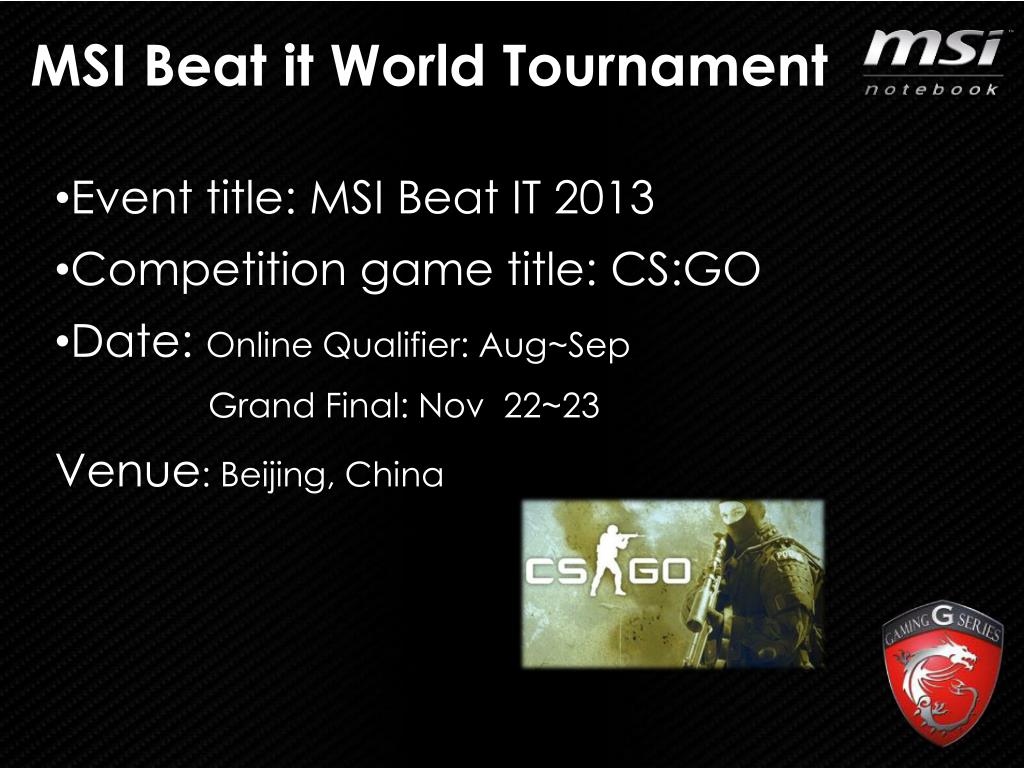 MSI Beat it World Tournament

msi
notebook

•Event title: MSI Beat IT 2013

•Competition game title: CS:GO

•Date: Online Qualifier: Aug~Sep

Grand Final: Nov 22~23

Venue: Beijing, China

CS GO

GAMING G SERIES